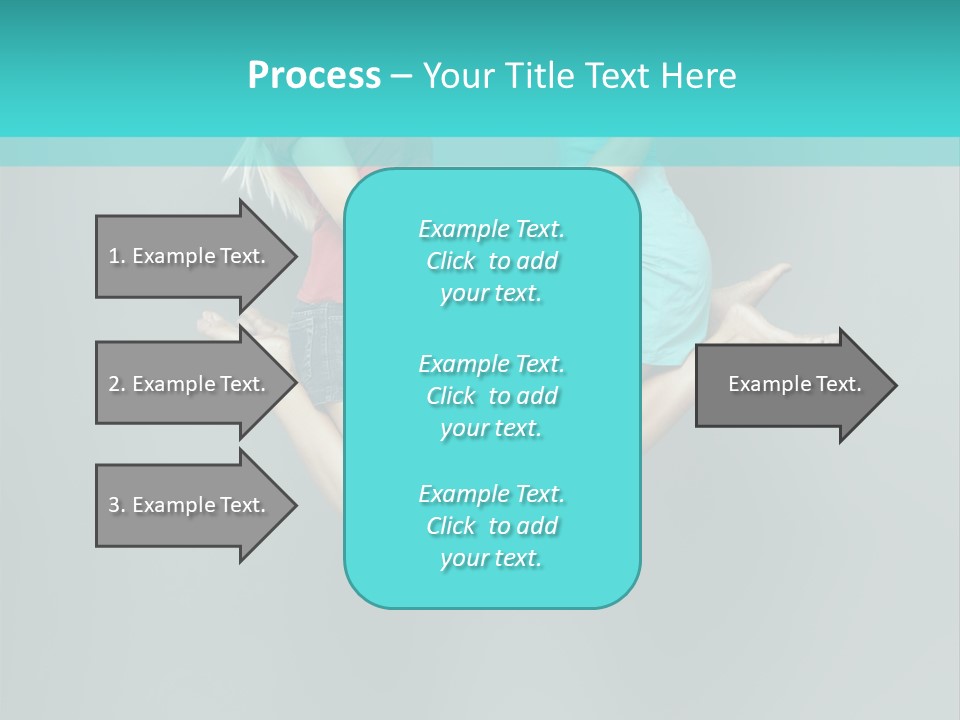 Process – Your Title Text Here

1. Example Text.

2. Example Text.

3. Example Text.

Example Text. Click to add your text.

Example Text. Click to add your text.

Example Text. Click to add your text.

Example Text.